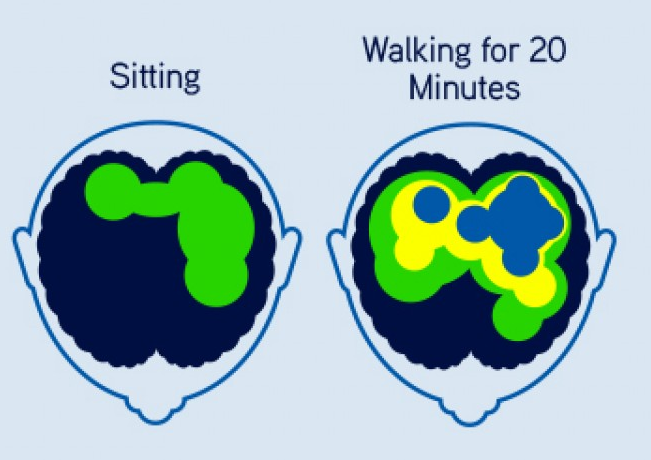 Sitting

Walking for 20 Minutes